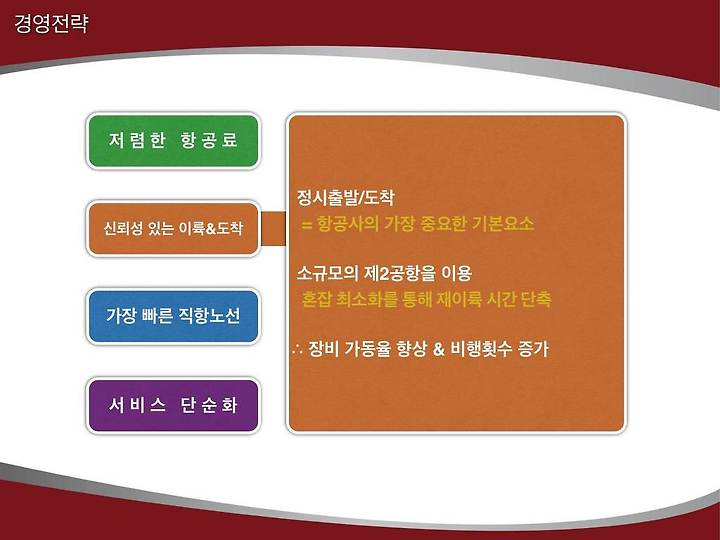 경영전략

저렴한 항공료

신뢰성 있는 이륙&도착

가장 빠른 직항노선

서비스 단순화

정시출발/도착
= 항공사의 가장 중요한 기본요소

소규모의 제2공항을 이용
혼잡 최소화를 통해 재이륙 시간 단축

∴ 장비 가동율 향상 & 비행횟수 증가